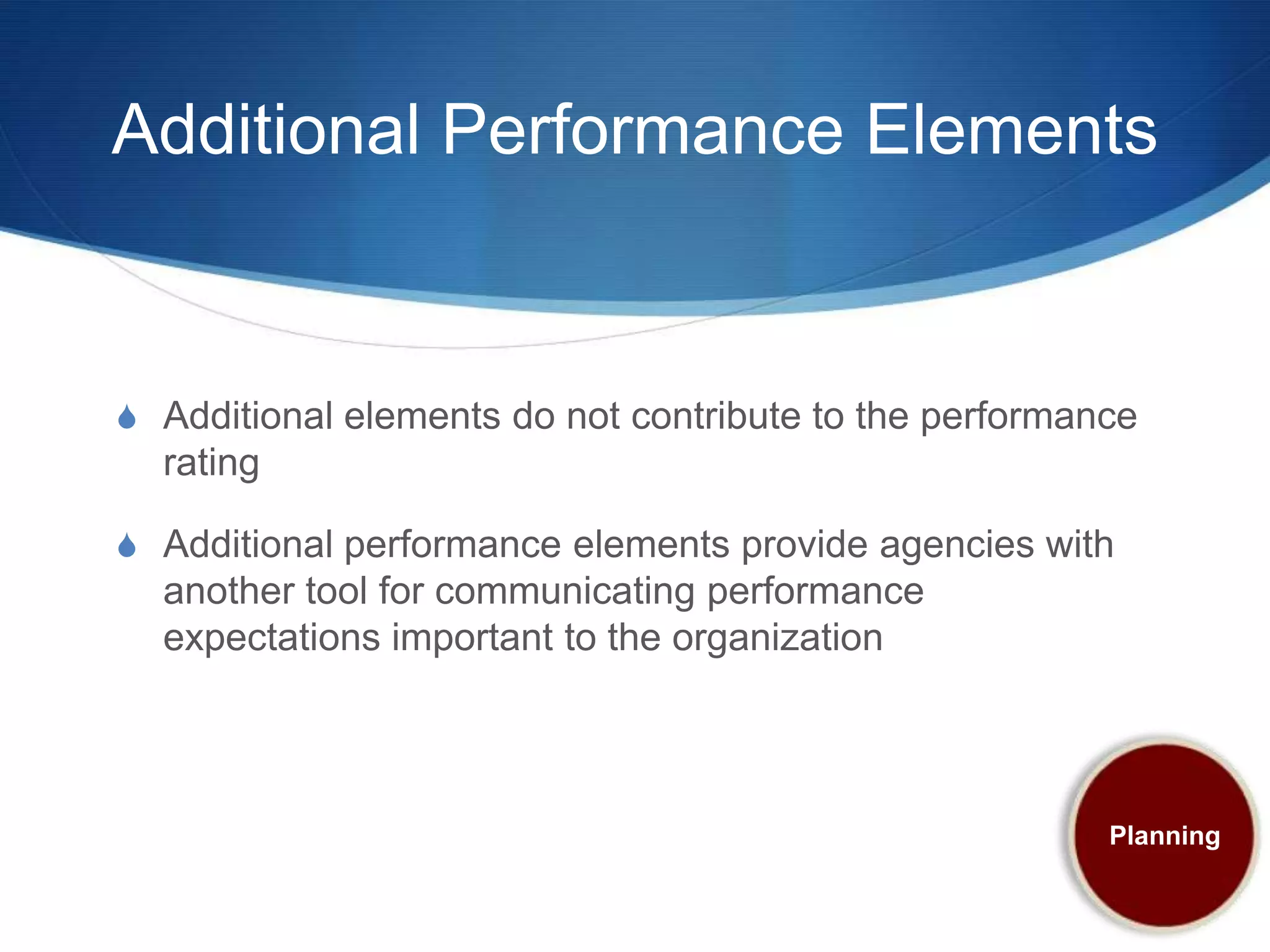 Additional Performance Elements

Additional elements do not contribute to the performance rating

Additional performance elements provide agencies with another tool for communicating performance expectations important to the organization

Planning